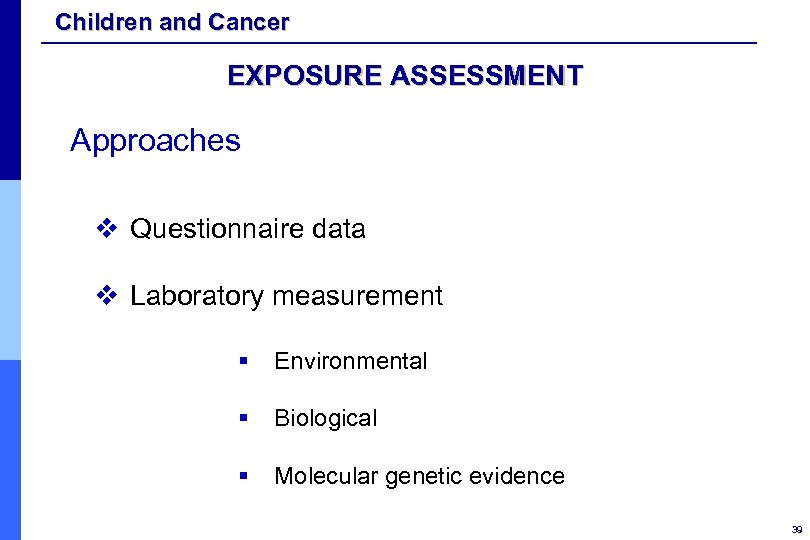 Children and Cancer

EXPOSURE ASSESSMENT

Approaches

❖ Questionnaire data

❖ Laboratory measurement

▪ Environmental

▪ Biological

▪ Molecular genetic evidence

39